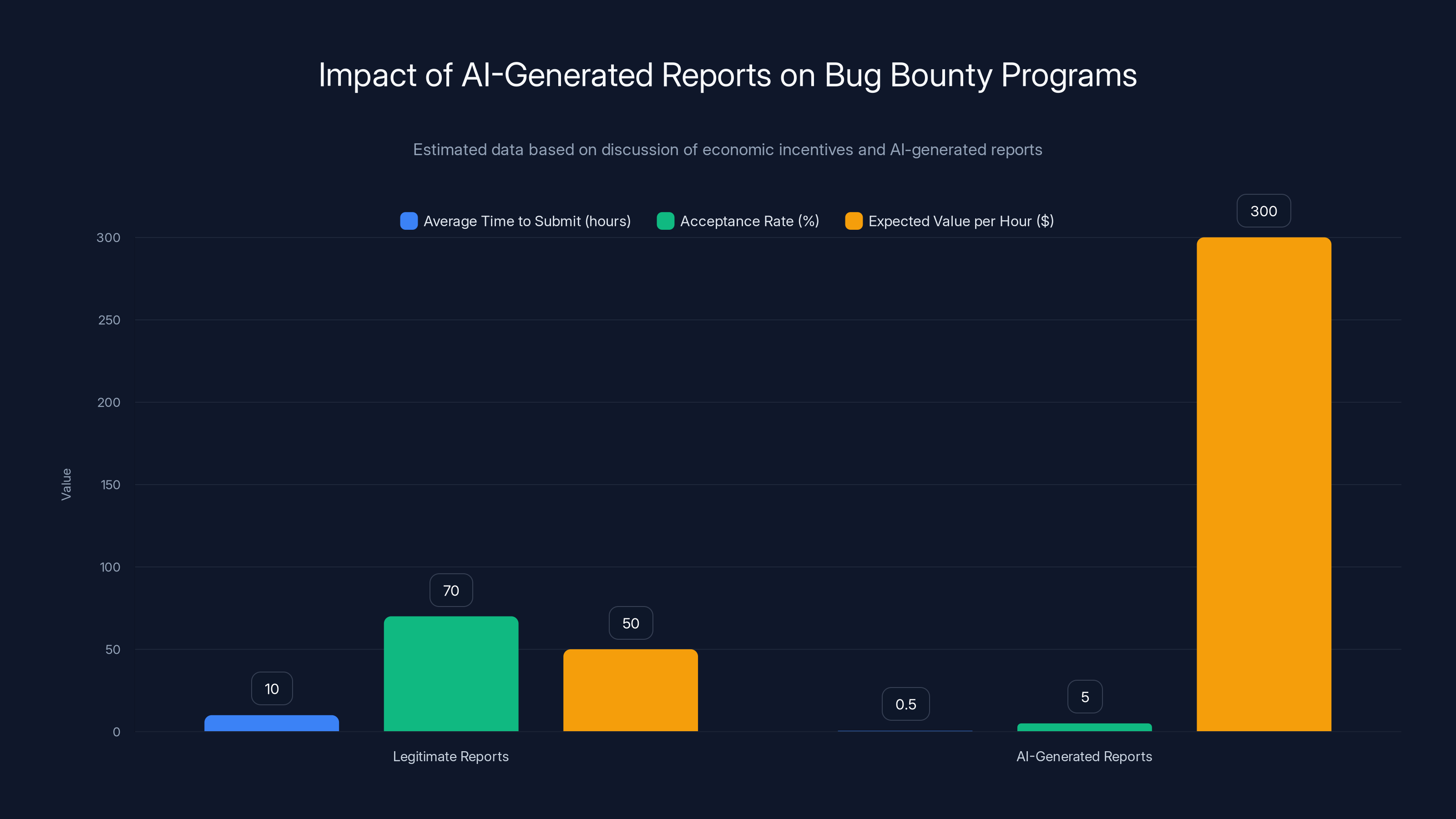 Impact of AI-Generated Reports on Bug Bounty Programs

Estimated data based on discussion of economic incentives and AI-generated reports

Average Time to Submit (hours)
Acceptance Rate (%)
Expected Value per Hour ($)

Value

300
250
200
150
100
50
0

10
70
50
0.5
5
300

Legitimate Reports
AI-Generated Reports